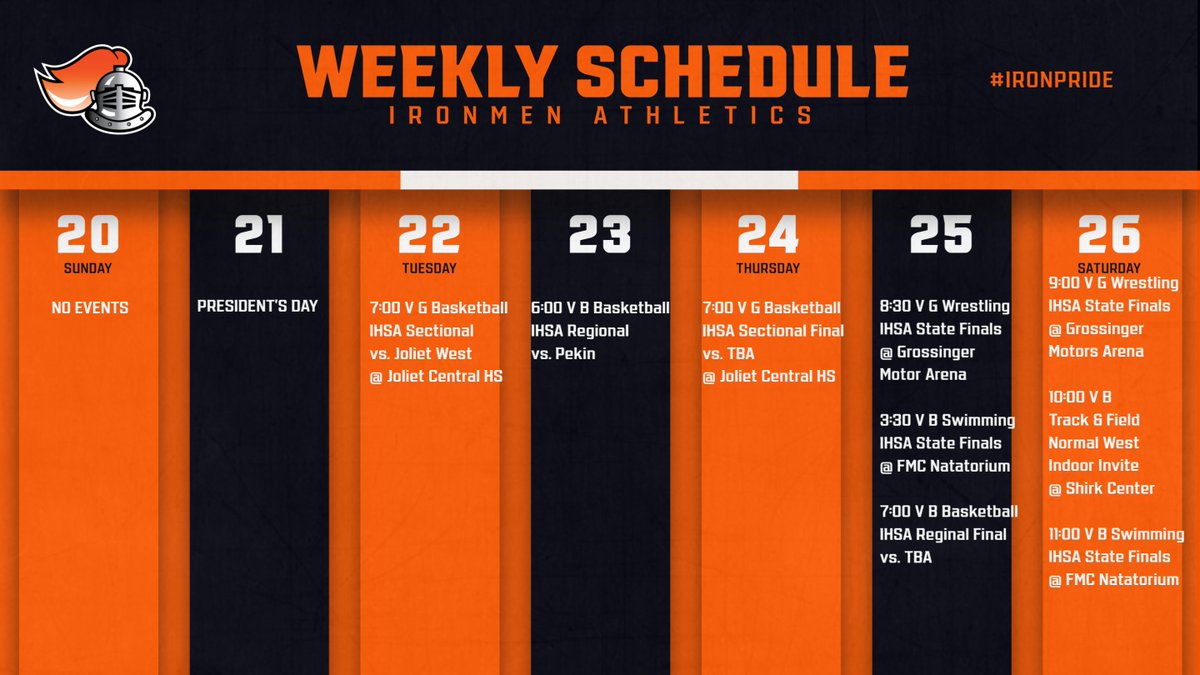 WEEKLY SCHEDULE
IRONMEN ATHLETICS

#IRONPRIDE

20
SUNDAY
NO EVENTS

21
PRESIDENT'S DAY

22
TUESDAY
7:00 V G Basketball
IHSA Sectional
vs. Joliet West
@ Joliet Central HS

23
6:00 V B Basketball
IHSA Regional
vs. Pekin

24
THURSDAY
7:00 V G Basketball
IHSA Sectional Final
vs. TBA
@ Joliet Central HS

25
8:30 V G Wrestling
IHSA State Finals
@ Grossinger Motor Arena

3:30 V B Swimming
IHSA State Finals
@ FMC Natatorium

7:00 V B Basketball
IHSA Reginal Final
vs. TBA

26
SATURDAY
9:00 V G Wrestling
IHSA State Finals
@ Grossinger Motors Arena

10:00 V B
Track & Field
Normal West
Indoor Invite
@ Shirk Center

11:00 V B Swimming
IHSA State Finals
@ FMC Natatorium